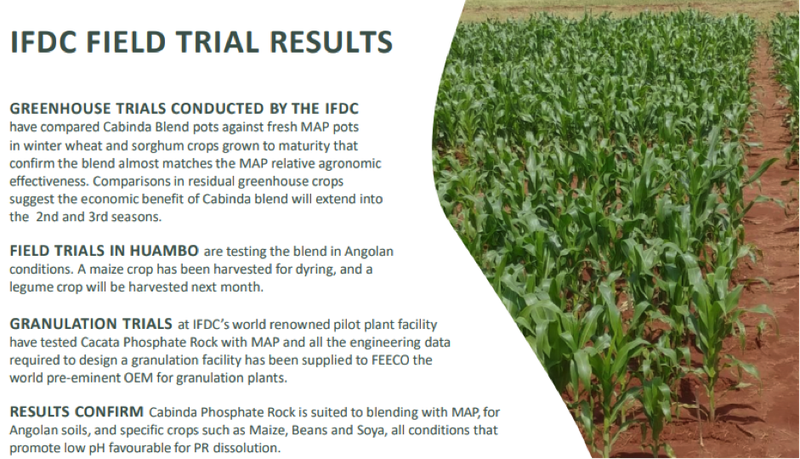 IFDC FIELD TRIAL RESULTS

GREENHOUSE TRIALS CONDUCTED BY THE IFDC have compared Cabinda Blend pots against fresh MAP pots in winter wheat and sorghum crops grown to maturity that confirm the blend almost matches the MAP relative agronomic effectiveness. Comparisons in residual greenhouse crops suggest the economic benefit of Cabinda blend will extend into the 2nd and 3rd seasons.

FIELD TRIALS IN HUAMBO are testing the blend in Angolan conditions. A maize crop has been harvested for dyring, and a legume crop will be harvested next month.

GRANULATION TRIALS at IFDC's world renowned pilot plant facility have tested Cacata Phosphate Rock with MAP and all the engineering data required to design a granulation facility has been supplied to FEECO the world pre-eminent OEM for granulation plants.

RESULTS CONFIRM Cabinda Phosphate Rock is suited to blending with MAP, for Angolan soils, and specific crops such as Maize, Beans and Soya, all conditions that promote low pH favourable for PR dissolution.